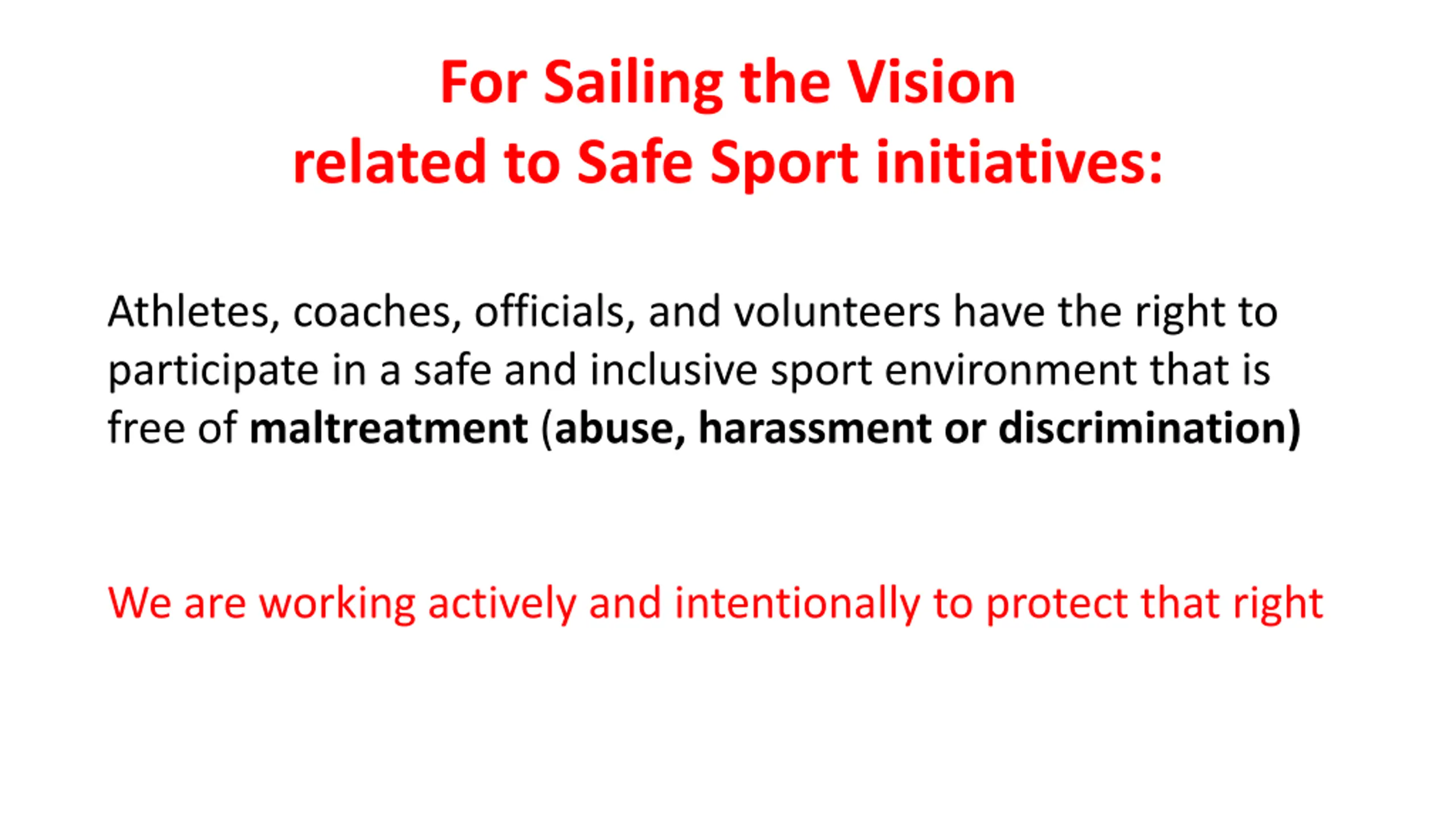 For Sailing the Vision
related to Safe Sport initiatives:

Athletes, coaches, officials, and volunteers have the right to participate in a safe and inclusive sport environment that is free of maltreatment (abuse, harassment or discrimination)

We are working actively and intentionally to protect that right